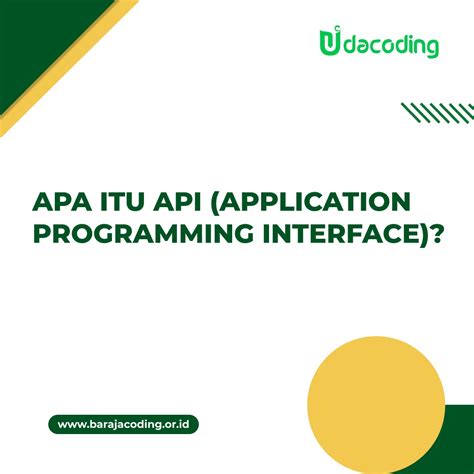 Udacoding

APA ITU API (APPLICATION PROGRAMMING INTERFACE)?

www.barajacoding.or.id